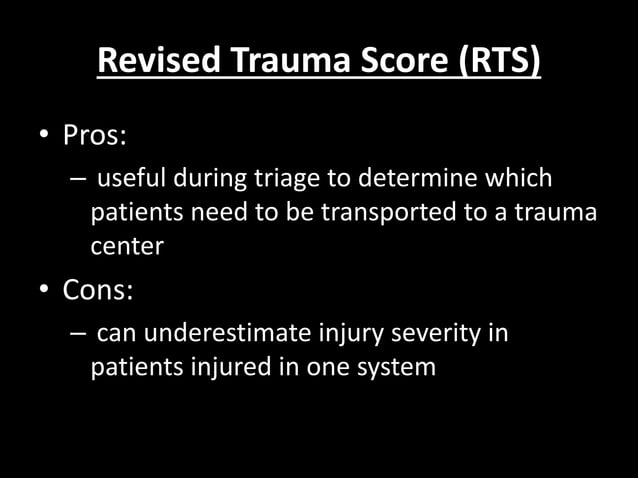 Revised Trauma Score (RTS)

• Pros:

– useful during triage to determine which patients need to be transported to a trauma center

• Cons:

– can underestimate injury severity in patients injured in one system